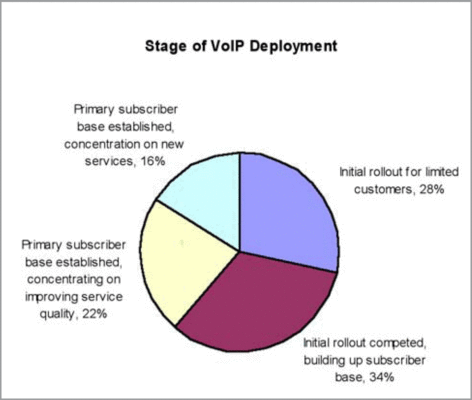 Stage of VoIP Deployment

Primary subscriber base established, concentration on new services, 16%

Initial rollout for limited customers, 28%

Primary subscriber base established, concentrating on improving service quality, 22%

Initial rollout competed, building up subscriber base, 34%